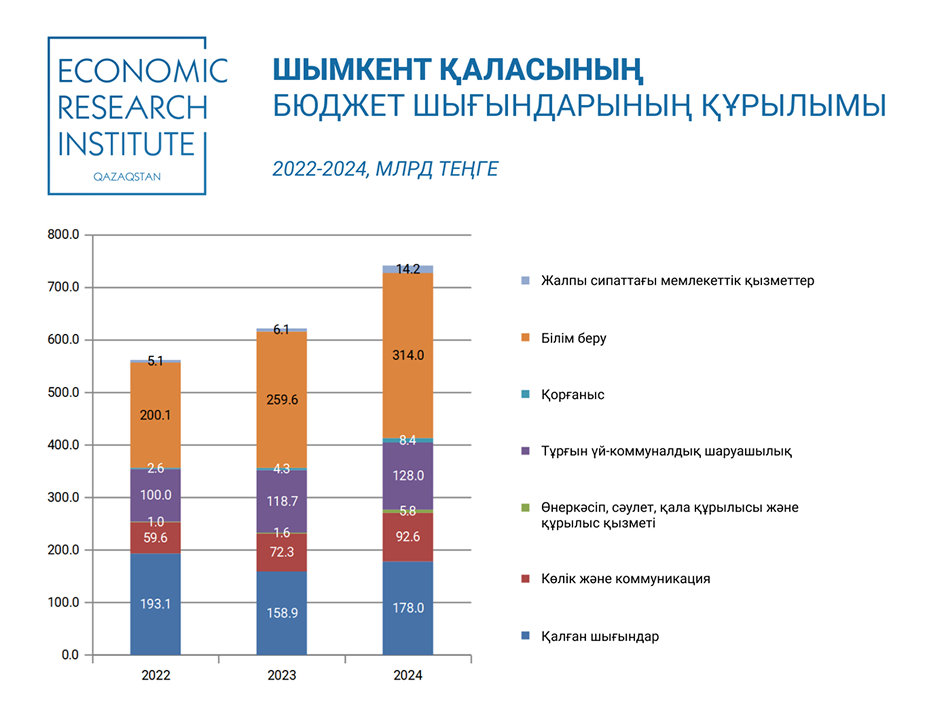 ECONOMIC RESEARCH INSTITUTE
QAZAQSTAN

ШЫМКЕНТ ҚАЛАСЫНЫҢ
БЮДЖЕТ ШЫҒЫНДАРЫНЫҢ ҚҰРЫЛЫМЫ

2022-2024, МЛРД ТЕҢГЕ

800.0
700.0
600.0
500.0
400.0
300.0
200.0
100.0
0.0

5.1
200.1
2.6
100.0
1.0
59.6
193.1

6.1
259.6
4.3
118.7
1.6
72.3
158.9

14.2
314.0
8.4
128.0
5.8
92.6
178.0

2022
2023
2024

Жалпы сипаттағы мемлекеттік қызметтер
Білім беру
Қорғаныс
Тұрғын үй-коммуналдық шаруашылық
Өнеркәсіп, сәулет, қала құрылысы және құрылыс қызметі
Көлік және коммуникация
Қалған шығындар